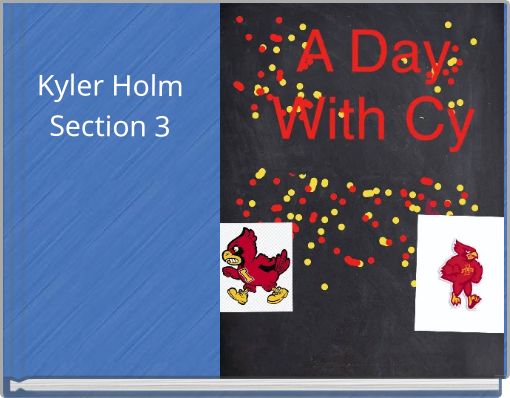 Kyler Holm
Section 3

A Day
With Cy